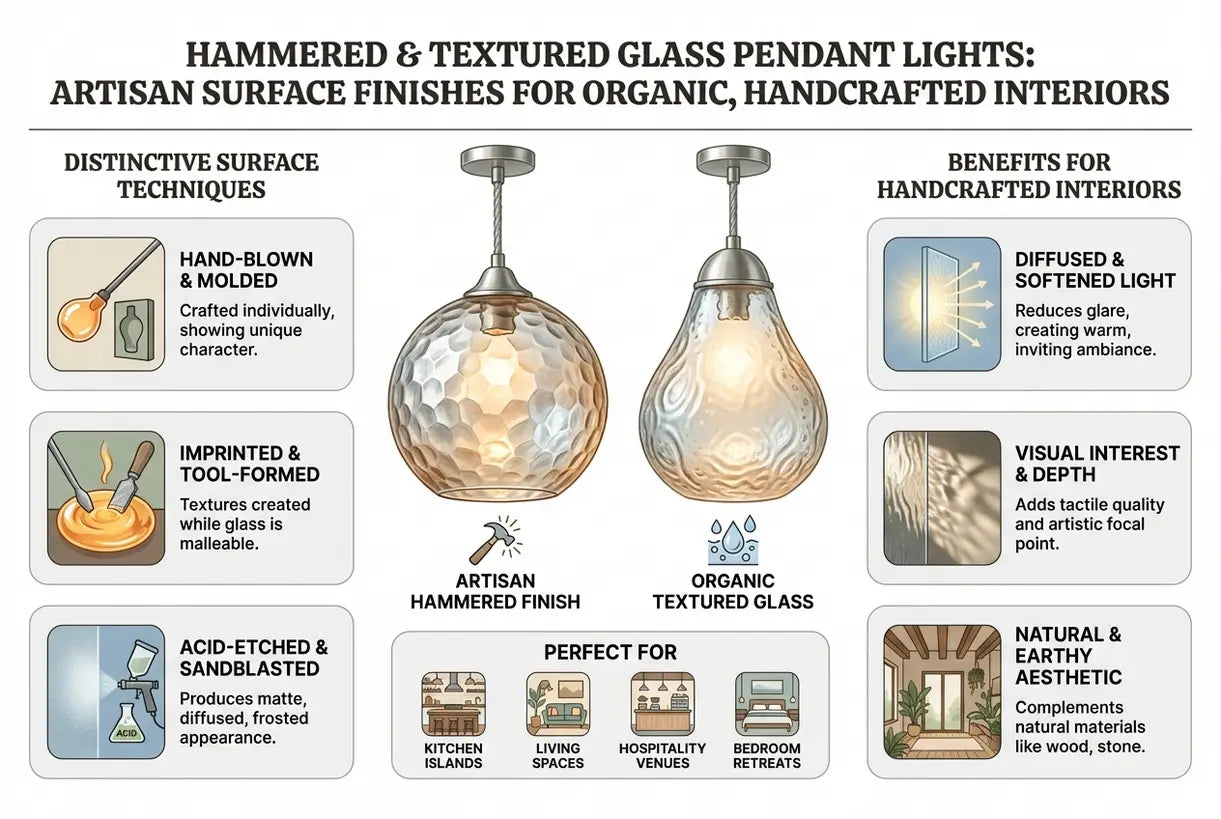 HAMMERED & TEXTURED GLASS PENDANT LIGHTS: ARTISAN SURFACE FINISHES FOR ORGANIC, HANDCRAFTED INTERIORS

DISTINCTIVE SURFACE TECHNIQUES

HAND-BLOWN & MOLDED
Crafted individually, showing unique character.

IMPRINTED & TOOL-FORMED
Textures created while glass is malleable.

ACID-ETCHED & SANDBLASTED
Produces matte, diffused, frosted appearance.

ACID

ARTISAN HAMMERED FINISH

ORGANIC TEXTURED GLASS

PERFECT FOR

KITCHEN ISLANDS

LIVING SPACES

HOSPITALITY VENUES

BEDROOM RETREATS

BENEFITS FOR HANDCRAFTED INTERIORS

DIFFUSED & SOFTENED LIGHT
Reduces glare, creating warm, inviting ambiance.

VISUAL INTEREST & DEPTH
Adds tactile quality and artistic focal point.

NATURAL & EARTHY AESTHETIC
Complements natural materials like wood, stone.